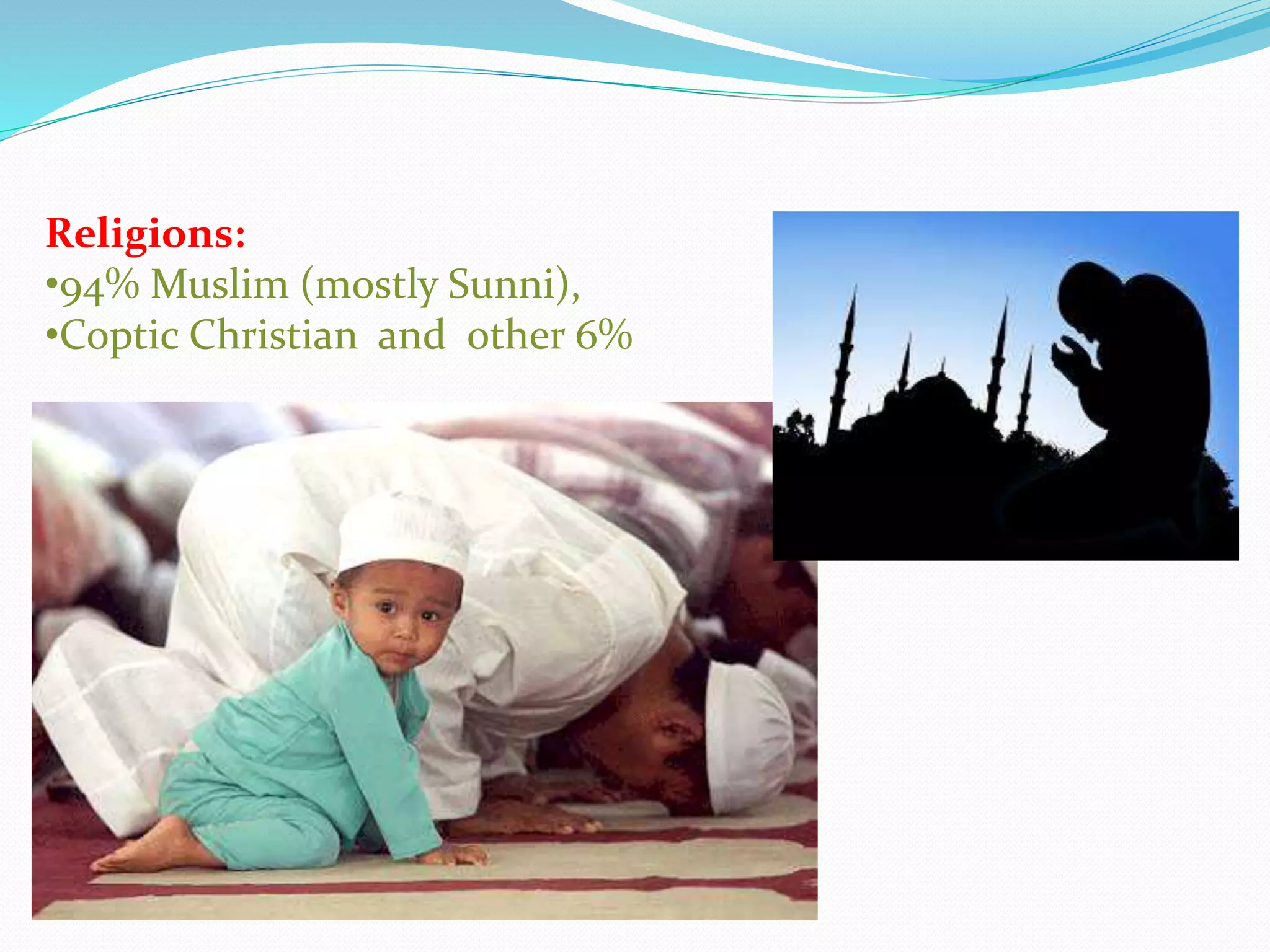 Religions:
•94% Muslim (mostly Sunni),
•Coptic Christian and other 6%